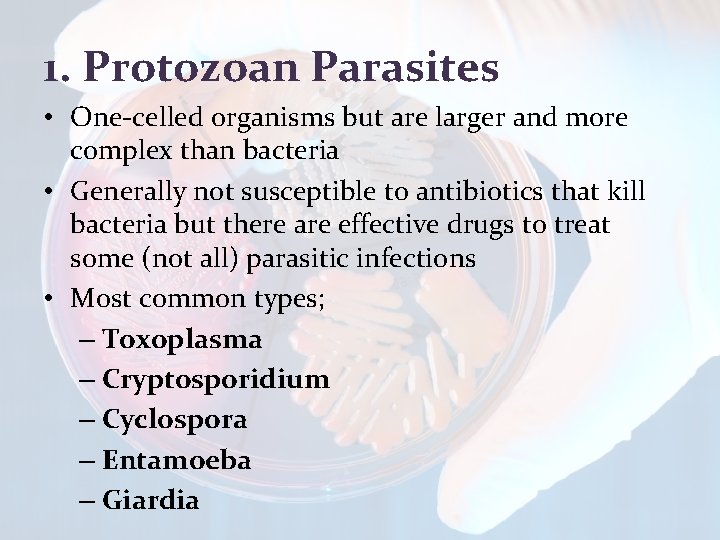 1. Protozoan Parasites

• One-celled organisms but are larger and more complex than bacteria

• Generally not susceptible to antibiotics that kill bacteria but there are effective drugs to treat some (not all) parasitic infections

• Most common types;

– Toxoplasma

– Cryptosporidium

– Cyclospora

– Entamoeba

– Giardia